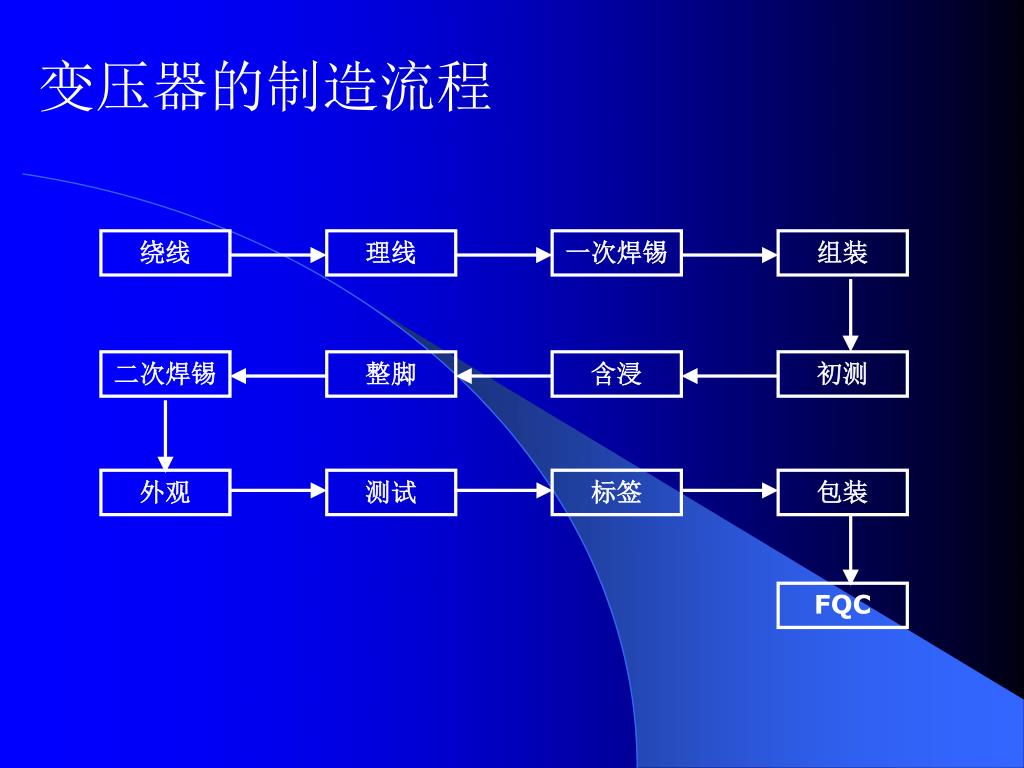 变压器的制造流程

绕线

理线

一次焊锡

组装

初测

含浸

整脚

二次焊锡

外观

测试

标签

包装

FQC